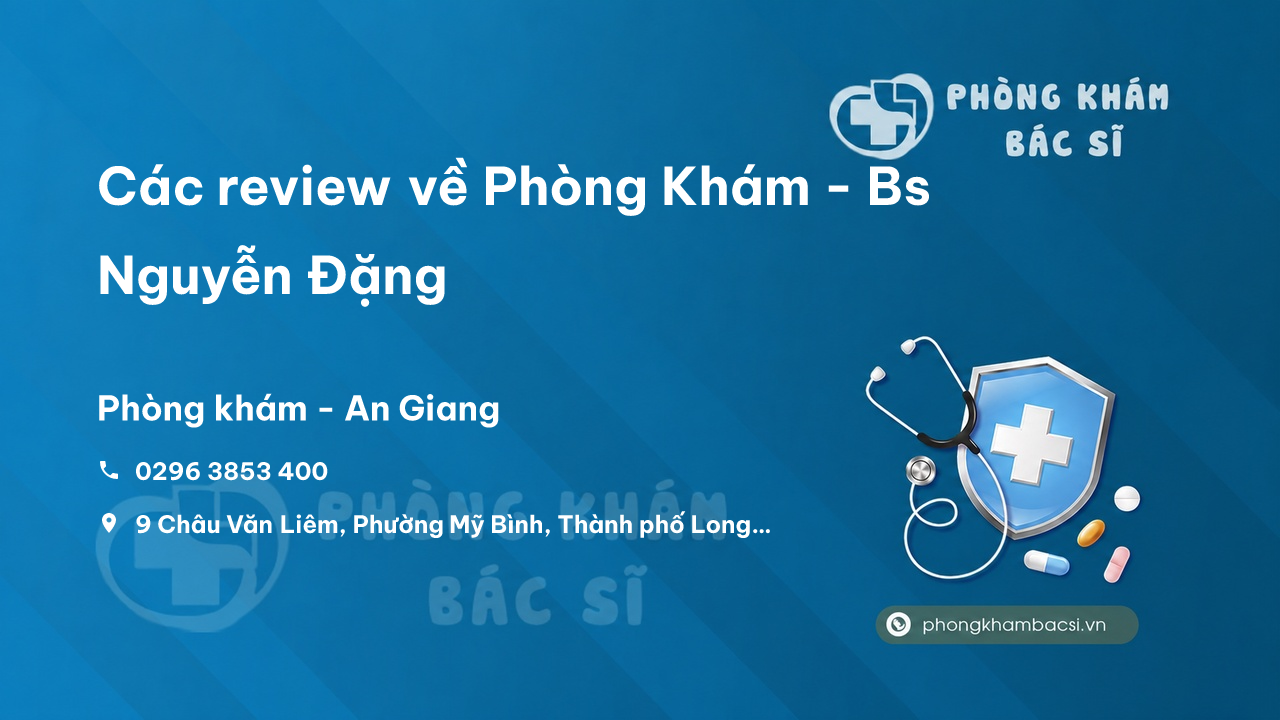 PHÒNG KHÁM BÁC SĨ

Các review về Phòng Khám - Bs Nguyễn Đặng

Phòng khám - An Giang

0296 3853 400

9 Châu Văn Liêm, Phường Mỹ Bình, Thành phố Long...

PHÒNG KHÁM BÁC SĨ

phongkhambacsi.vn